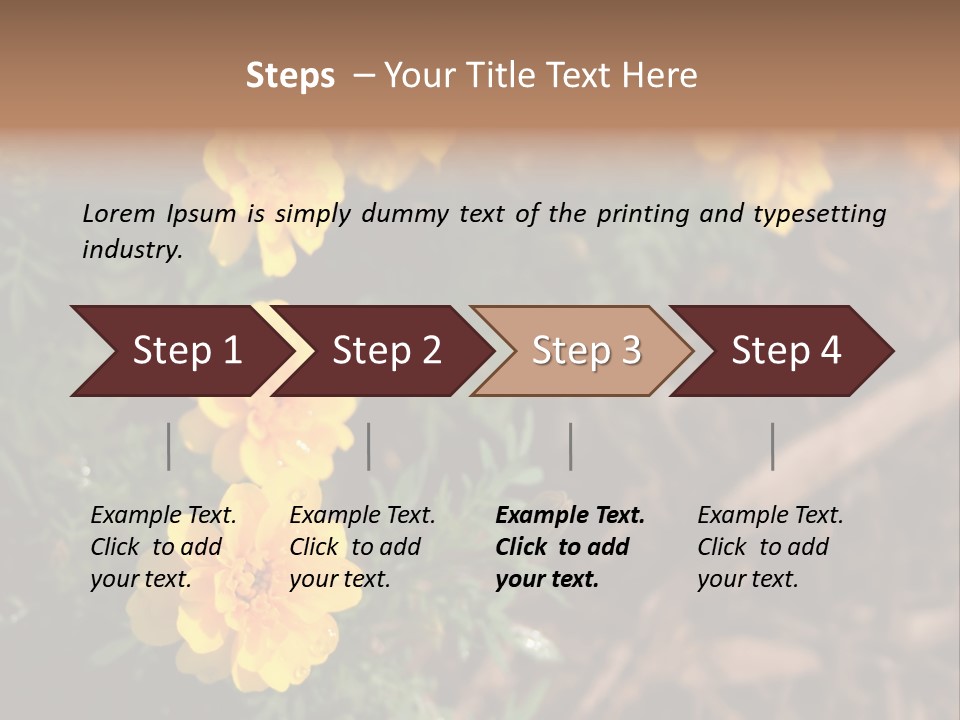 Steps – Your Title Text Here

Lorem Ipsum is simply dummy text of the printing and typesetting industry.

Step 1

Step 2

Step 3

Step 4

Example Text. Click to add your text.

Example Text. Click to add your text.

Example Text. Click to add your text.

Example Text. Click to add your text.